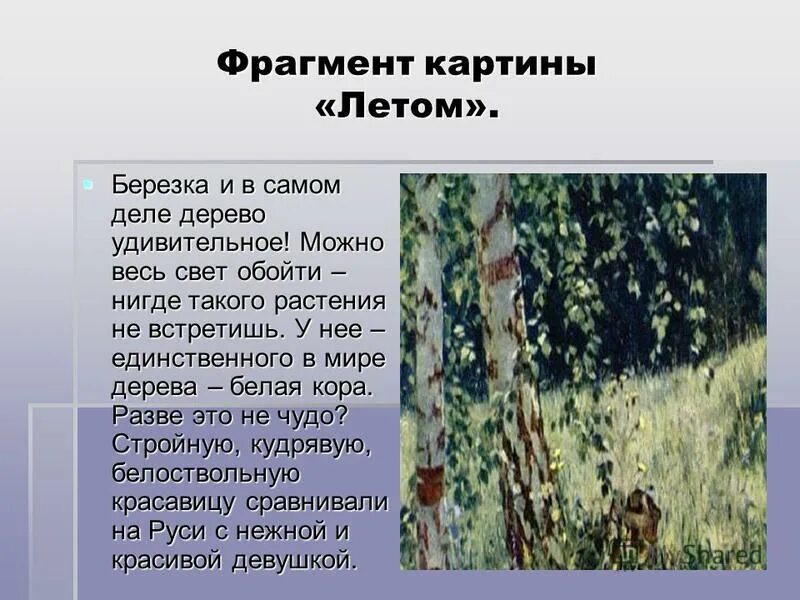 Фрагмент картины «Летом».

Березка и в самом деле дерево удивительное! Можно весь свет обойти – нигде такого растения не встретишь. У нее – единственного в мире дерева – белая кора. Разве это не чудо? Стройную, кудрявую, белоствольную красавицу сравнивали на Руси с нежной и красивой девушкой.

MyShared